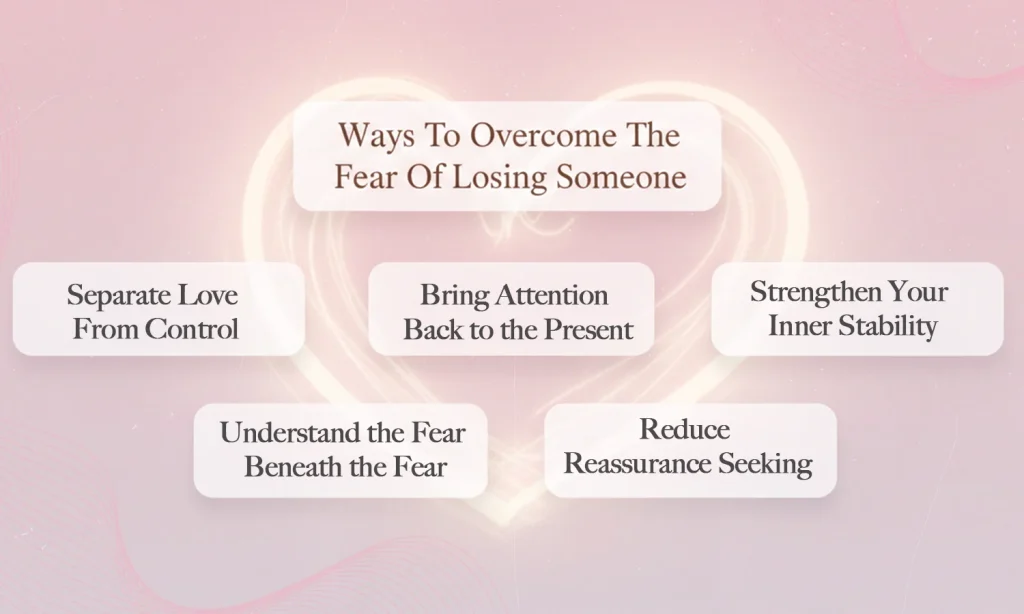 Ways To Overcome The Fear Of Losing Someone

Separate Love From Control

Bring Attention Back to the Present

Strengthen Your Inner Stability

Understand the Fear Beneath the Fear

Reduce Reassurance Seeking